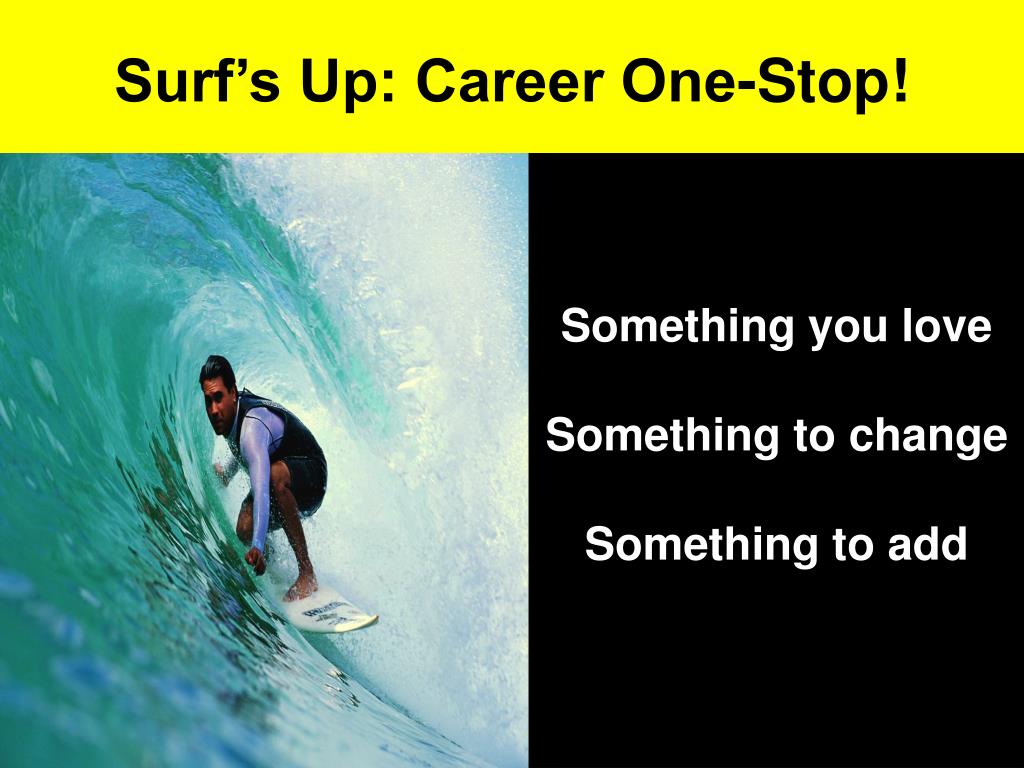 Surf’s Up: Career One-Stop!

Something you love

Something to change

Something to add